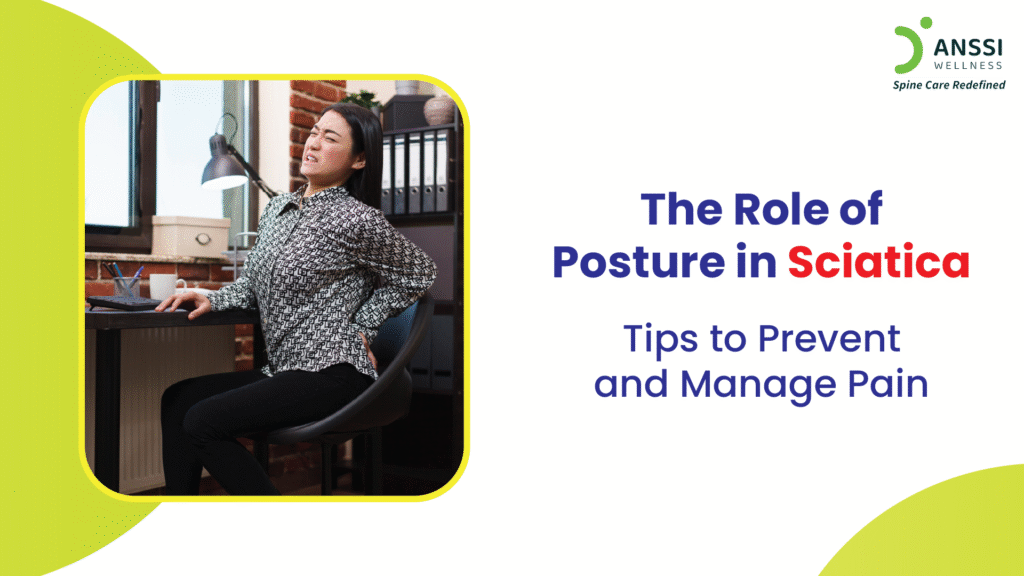 ANSSI
WELLNESS
Spine Care Redefined

The Role of Posture in Sciatica

Tips to Prevent and Manage Pain